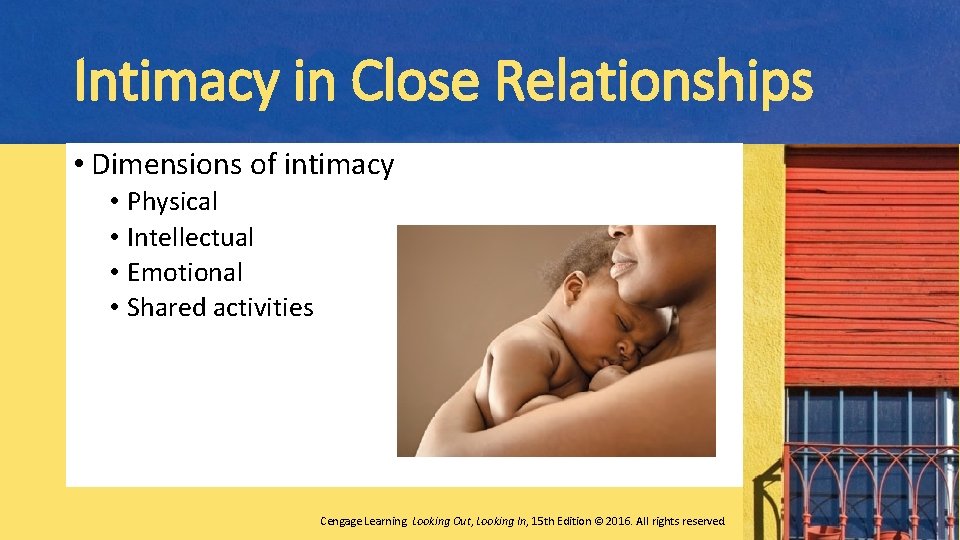 Intimacy in Close Relationships

• Dimensions of intimacy
• Physical
• Intellectual
• Emotional
• Shared activities

Cengage Learning Looking Out, Looking In, 15th Edition © 2016. All rights reserved